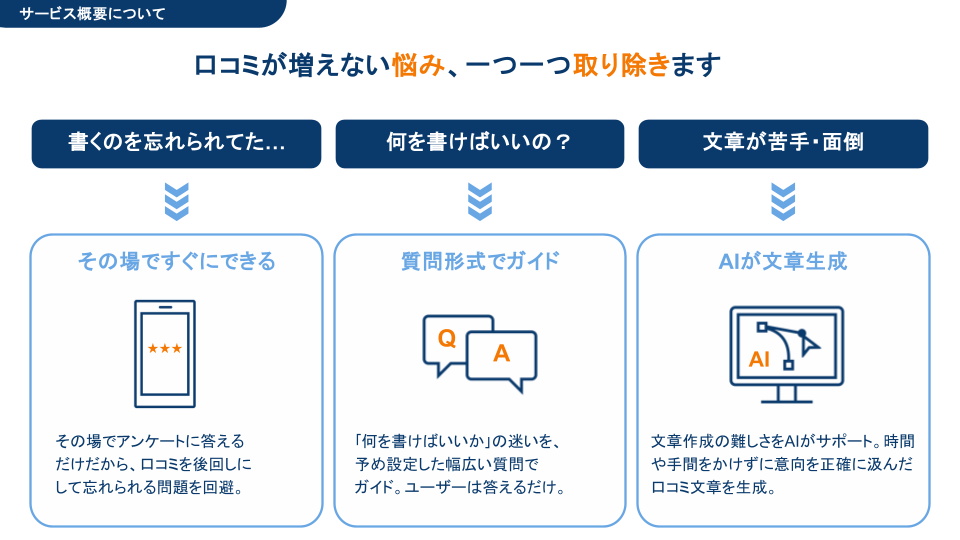 サービス概要について

口コミが増えない悩み、一つ一つ取り除きます

書くのを忘れられてた…

その場ですぐにできる

★★★

その場でアンケートに答えるだけだから、口コミを後回しにして忘れられる問題を回避。

何を書けばいいの？

質問形式でガイド

Q

A

「何を書けばいいか」の迷いを、予め設定した幅広い質問でガイド。ユーザーは答えるだけ。

文章が苦手・面倒

AIが文章生成

AI

文章作成の難しさをAIがサポート。時間や手間をかけずに意向を正確に汲んだ口コミ文章を生成。